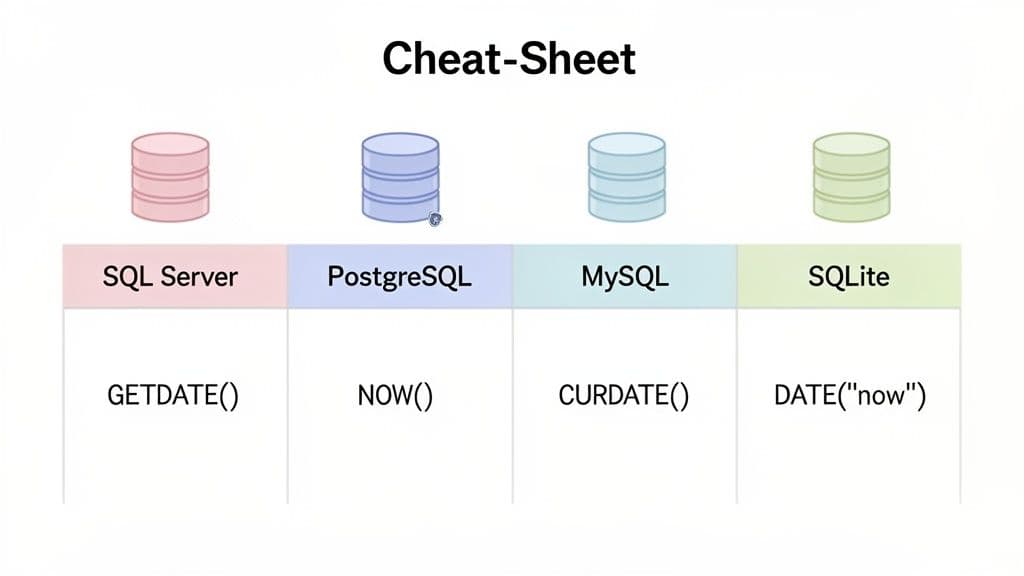 Cheat-Sheet

| SQL Server | PostgreSQL | MySQL | SQLite |
|---|---|---|---|
| GETDATE() | NOW() | CURDATE() | DATE("now") |